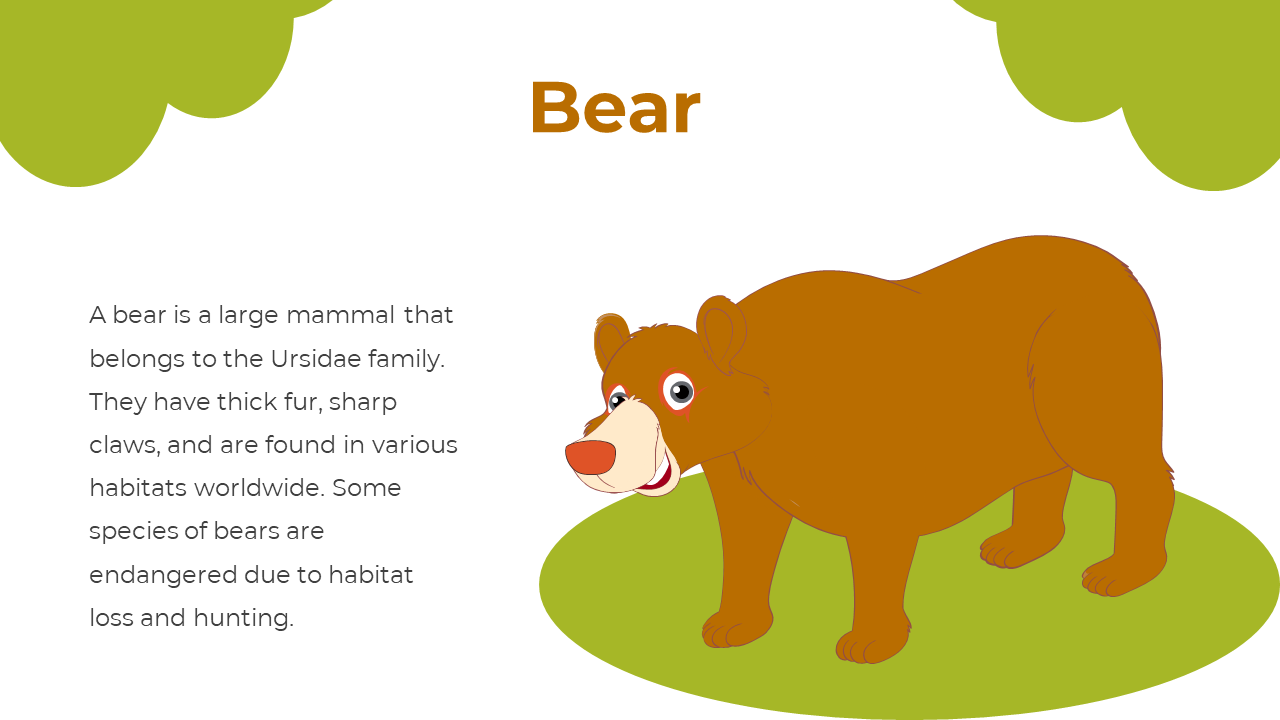 Bear

A bear is a large mammal that belongs to the Ursidae family. They have thick fur, sharp claws, and are found in various habitats worldwide. Some species of bears are endangered due to habitat loss and hunting.